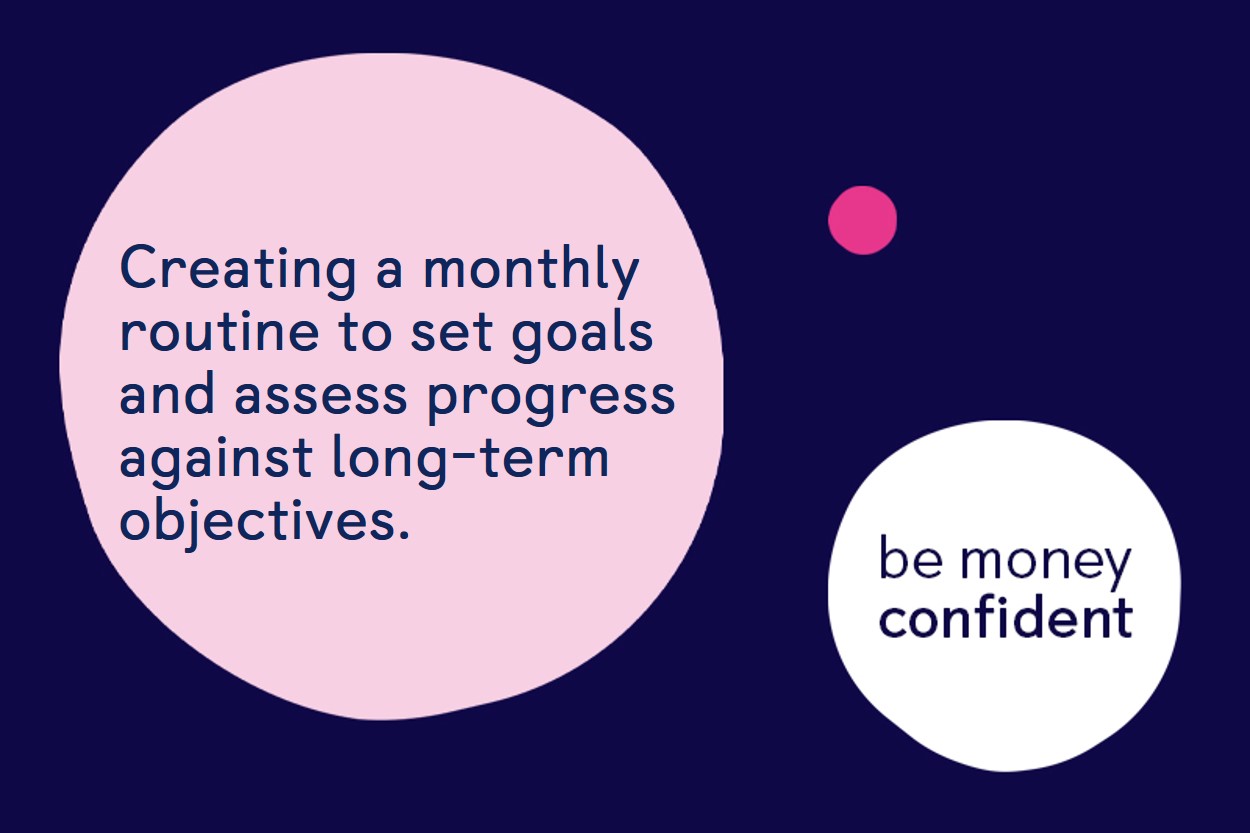 Creating a monthly routine to set goals and assess progress against long-term objectives.

be money
confident